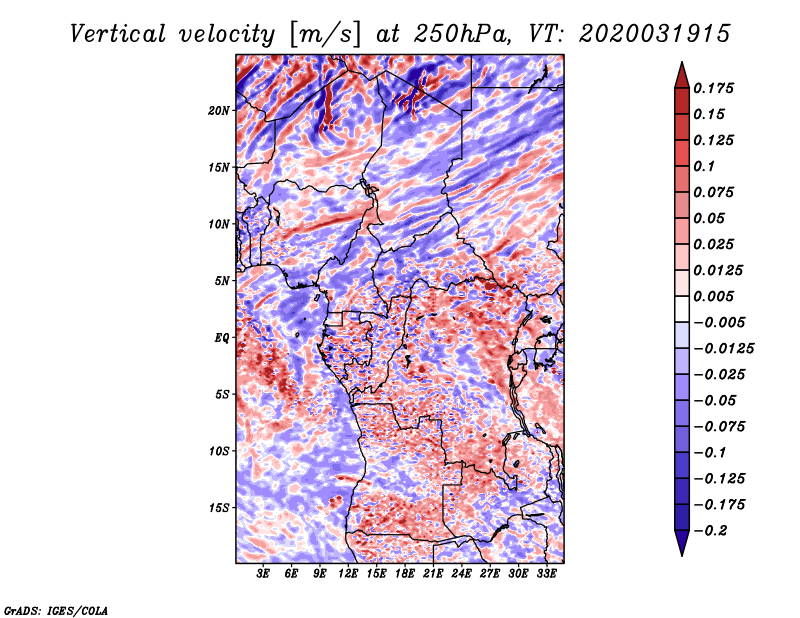 Vertical velocity [m/s] at 250hPa, VT: 2020031915

20N
15N
10N
5N
EQ
5S
10S
15S

3E 6E 9E 12E 15E 18E 21E 24E 27E 30E 33E

0.175
0.15
0.125
0.1
0.075
0.05
0.025
0.0125
0.005
−0.005
−0.0125
−0.025
−0.05
−0.075
−0.1
−0.125
−0.175
−0.2

GrADS: IGES/COLA